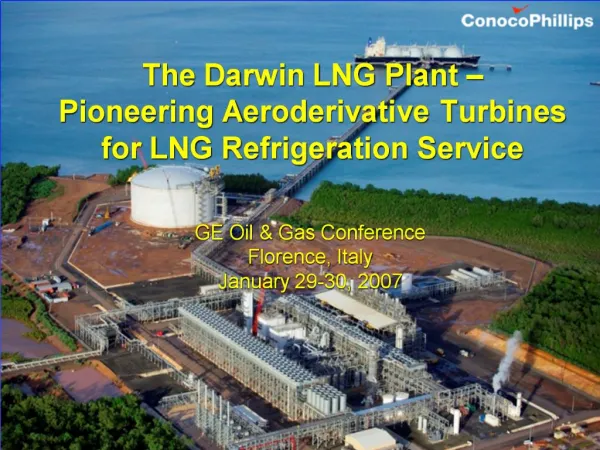 ConocoPhillips

The Darwin LNG Plant – Pioneering Aeroderivative Turbines for LNG Refrigeration Service

GE Oil & Gas Conference
Florence, Italy
January 29-30, 2007